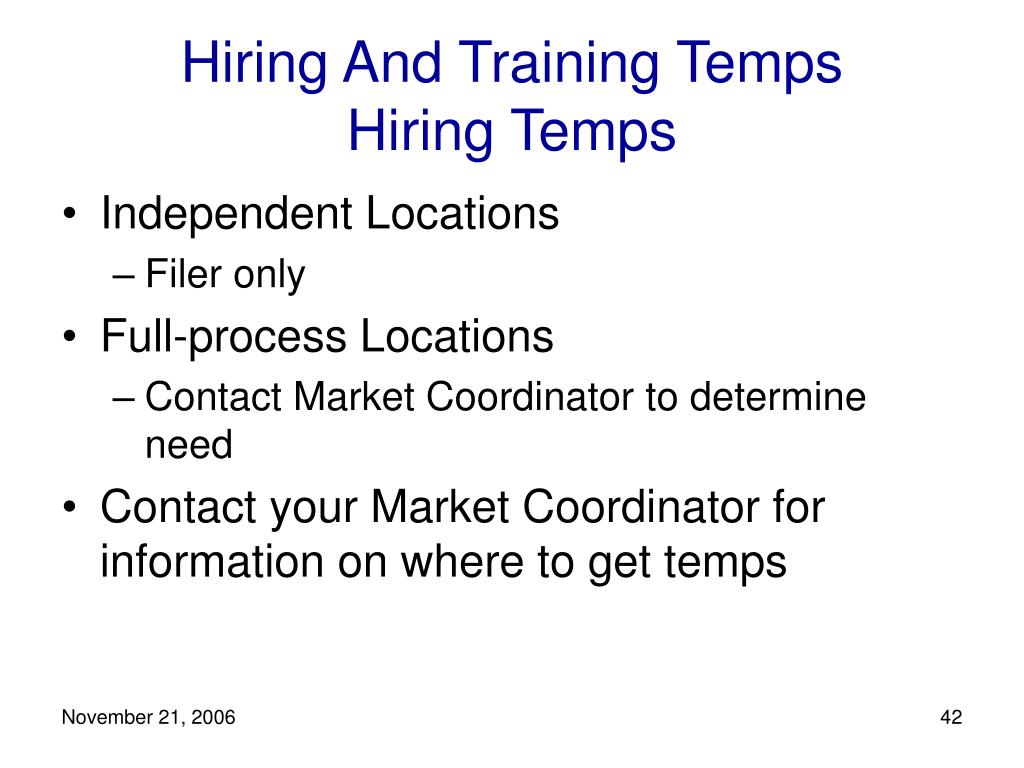 Hiring And Training Temps
Hiring Temps

• Independent Locations
– Filer only
• Full-process Locations
– Contact Market Coordinator to determine need
• Contact your Market Coordinator for information on where to get temps

November 21, 2006

42